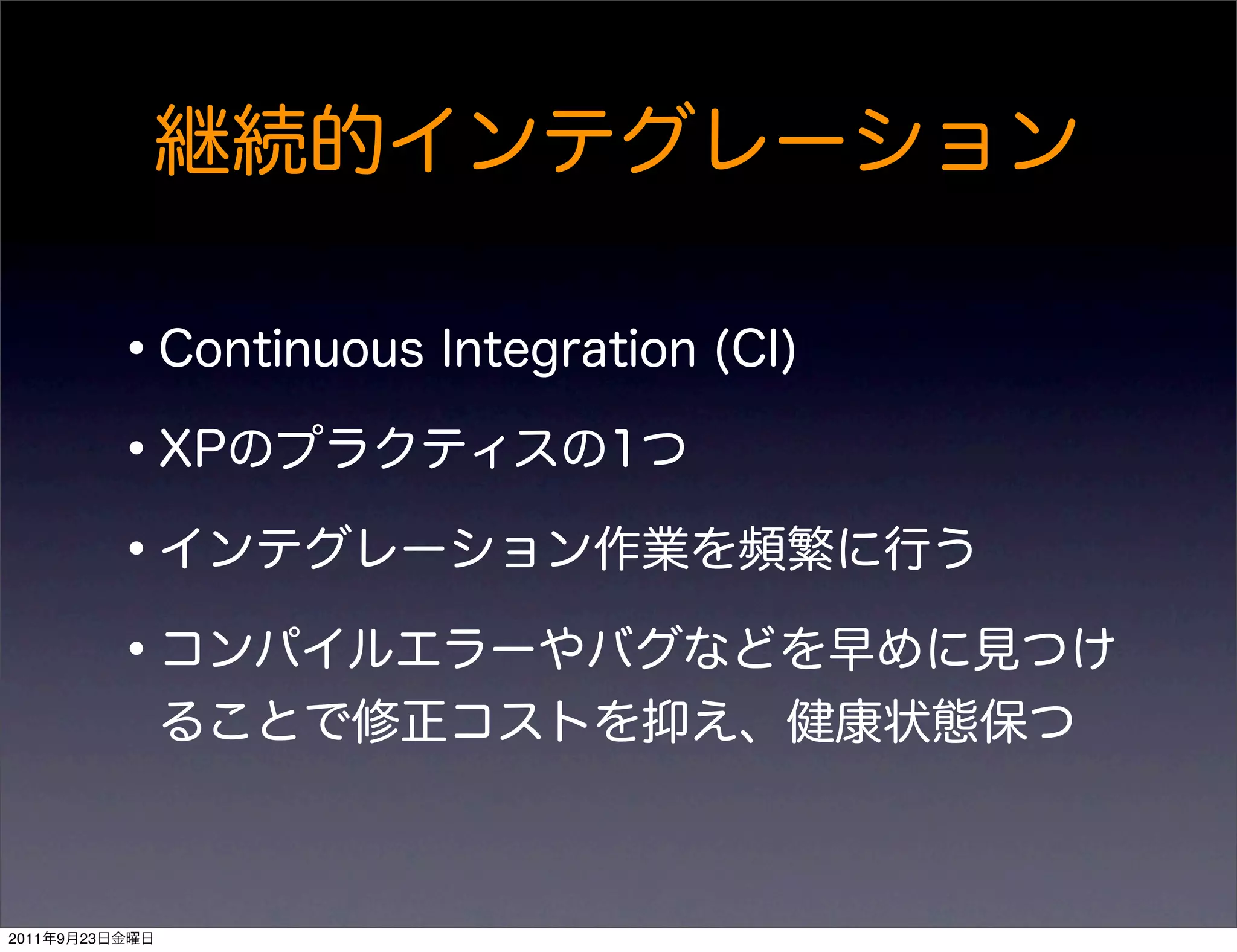 継続的インテグレーション

• Continuous Integration (CI)

• XPのプラクティスの1つ

• インテグレーション作業を頻繁に行う

• コンパイルエラーやバグなどを早めに見つけることで修正コストを抑え、健康状態保つ

2011年9月23日金曜日